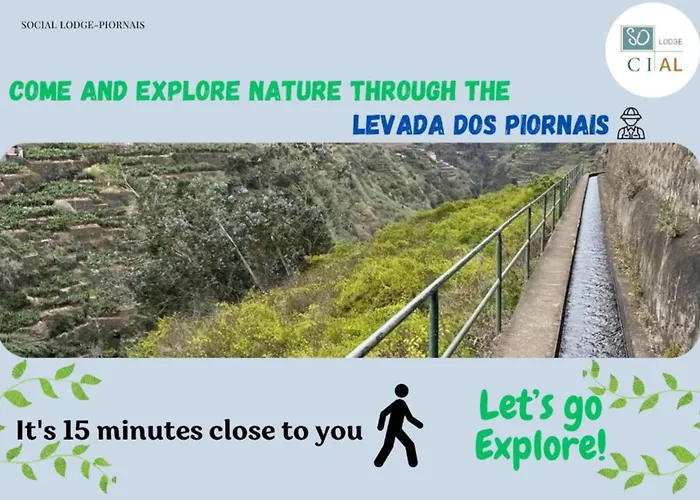 SOCIAL LODGE-PIORNAIS

SO LODGE CI AL

COME AND EXPLORE NATURE THROUGH THE LEVADA DOS PIORNAIS

It's 15 minutes close to you

Let's go Explore!